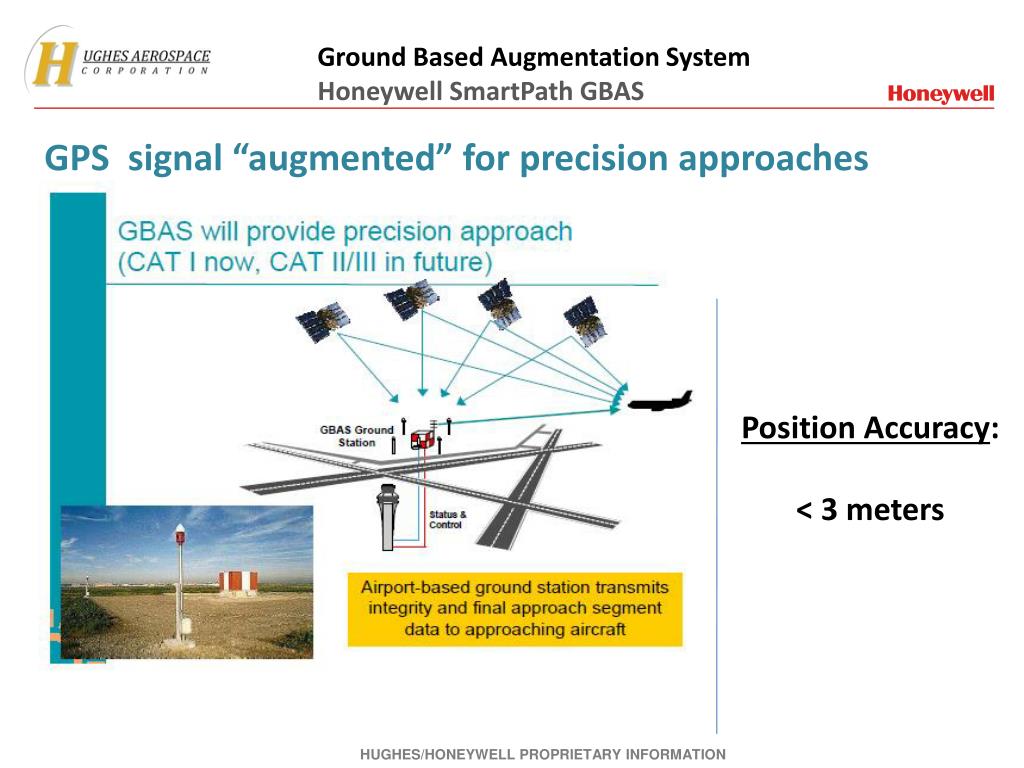 HUGHES AEROSPACE CORPORATION

Ground Based Augmentation System
Honeywell SmartPath GBAS

Honeywell

GPS signal “augmented” for precision approaches

GBAS will provide precision approach (CAT I now, CAT II/III in future)

GBAS Ground Station

Status & Control

Airport-based ground station transmits integrity and final approach segment data to approaching aircraft

Position Accuracy:

< 3 meters

HUGHES/HONEYWELL PROPRIETARY INFORMATION